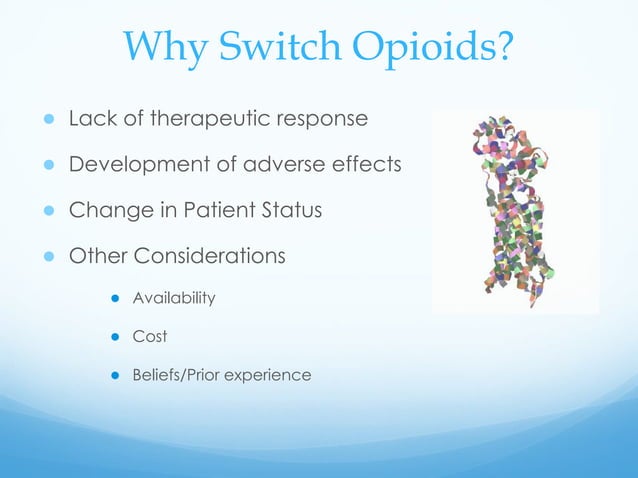 Why Switch Opioids?

- Lack of therapeutic response
- Development of adverse effects
- Change in Patient Status
- Other Considerations
  - Availability
  - Cost
  - Beliefs/Prior experience